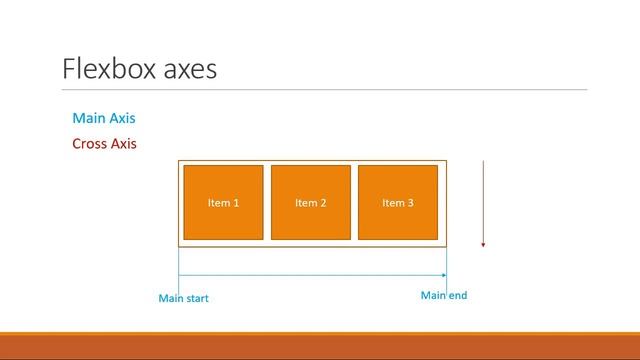 Flexbox axes

Main Axis

Cross Axis

Item 1

Item 2

Item 3

Main start

Main end